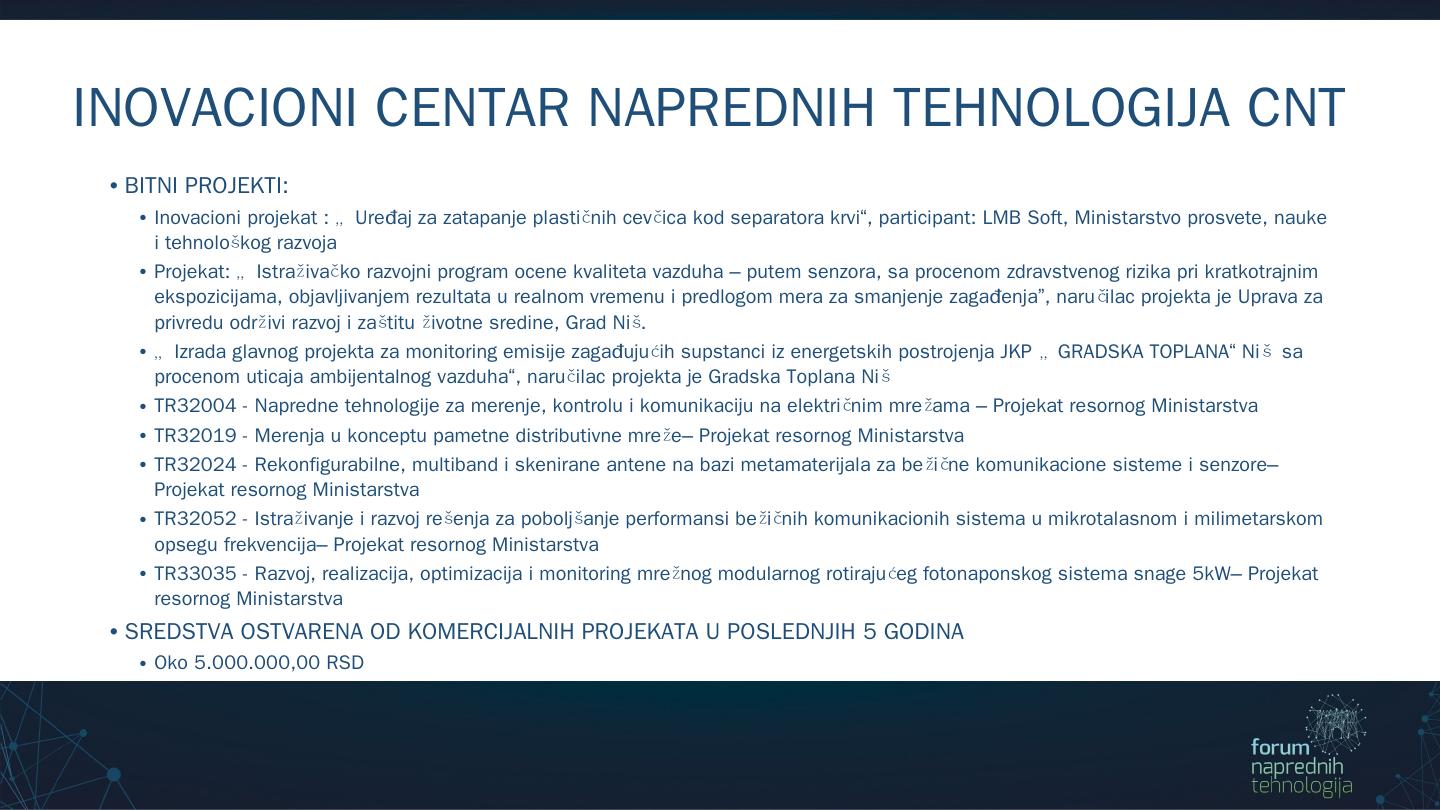 INOVACIONI CENTAR NAPREDNIH TEHNOLOGIJA CNT

• BITNI PROJEKTI:

• Inovacioni projekat : „ Uređaj za zatapanje plastičnih cevčica kod separatora krvi“, participant: LMB Soft, Ministarstvo prosvete, nauke i tehnološkog razvoja

• Projekat: „ Istraživačko razvojni program ocene kvaliteta vazduha – putem senzora, sa procenom zdravstvenog rizika pri kratkotrajnim ekspozicijama, objavljivanjem rezultata u realnom vremenu i predlogom mera za smanjenje zagađenja”, naručilac projekta je Uprava za privredu održivi razvoj i zaštitu životne sredine, Grad Niš.

• „ Izrada glavnog projekta za monitoring emisije zagađujućih supstanci iz energetskih postrojenja JKP „ GRADSKA TOPLANA“ Niš sa procenom uticaja ambijentalnog vazduha“, naručilac projekta je Gradska Toplana Niš

• TR32004 - Napredne tehnologije za merenje, kontrolu i komunikaciju na električnim mrežama – Projekat resornog Ministarstva

• TR32019 - Merenja u konceptu pametne distributivne mreže– Projekat resornog Ministarstva

• TR32024 - Rekonfigurabilne, multiband i skenirane antene na bazi metamaterijala za bežične komunikacione sisteme i senzore– Projekat resornog Ministarstva

• TR32052 - Istraživanje i razvoj rešenja za poboljšanje performansi bežičnih komunikacionih sistema u mikrotalasnom i milimetarskom opsegu frekvencija– Projekat resornog Ministarstva

• TR33035 - Razvoj, realizacija, optimizacija i monitoring mrežnog modularnog rotirajućeg fotonaponskog sistema snage 5kW– Projekat resornog Ministarstva

• SREDSTVA OSTVARENA OD KOMERCIJALNIH PROJEKATA U POSLEDNJIH 5 GODINA

• Oko 5.000.000,00 RSD

forum naprednih tehnologija